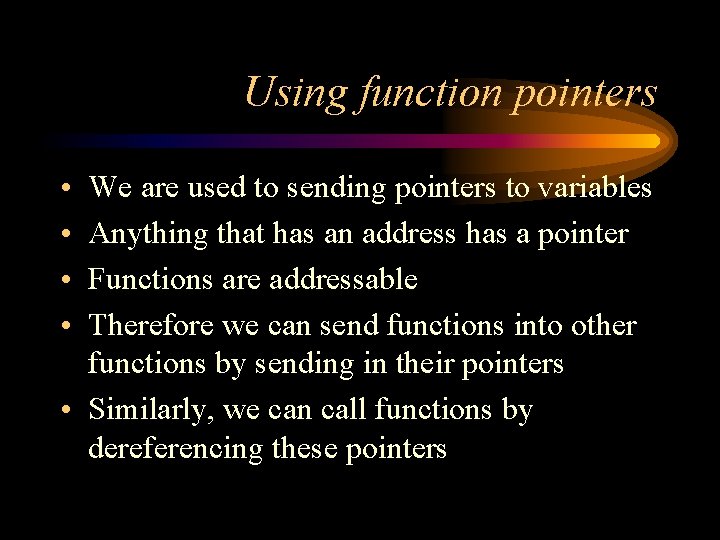 Using function pointers

• We are used to sending pointers to variables
• Anything that has an address has a pointer
• Functions are addressable
• Therefore we can send functions into other functions by sending in their pointers
• Similarly, we can call functions by dereferencing these pointers